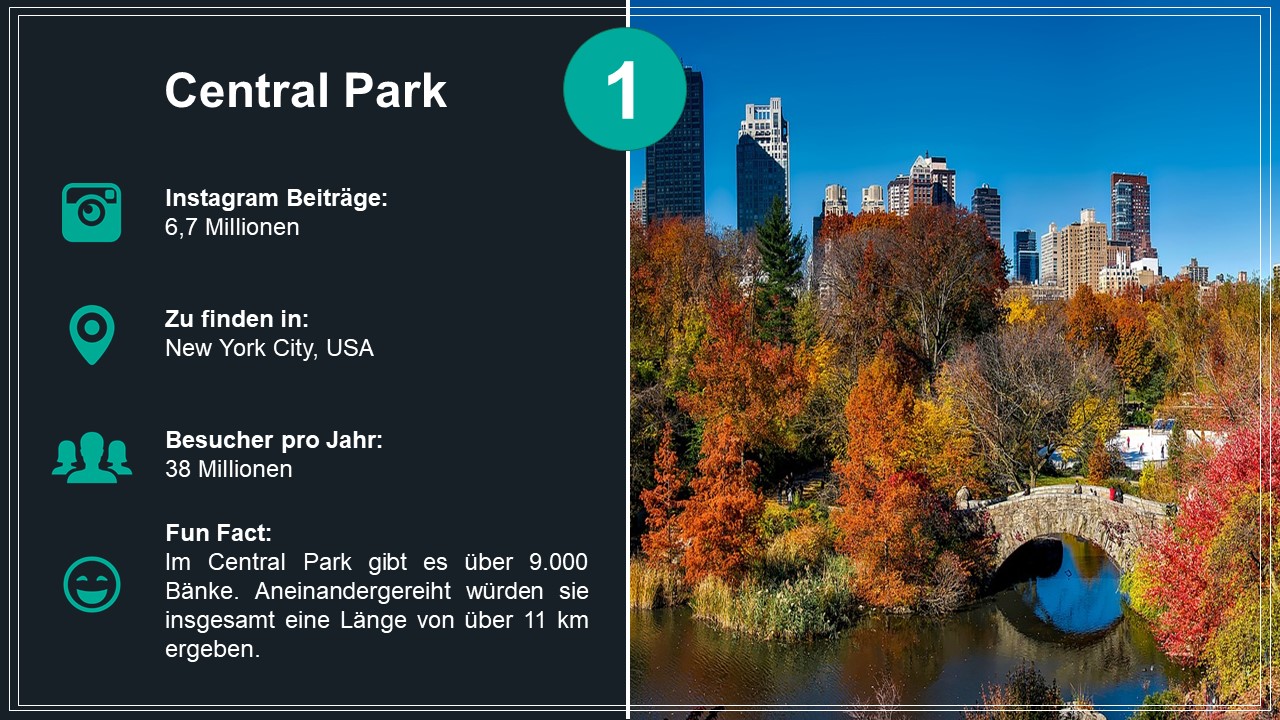 Central Park

1

Instagram Beiträge:
6,7 Millionen

Zu finden in:
New York City, USA

Besucher pro Jahr:
38 Millionen

Fun Fact:
Im Central Park gibt es über 9.000 Bänke. Aneinandergereiht würden sie insgesamt eine Länge von über 11 km ergeben.